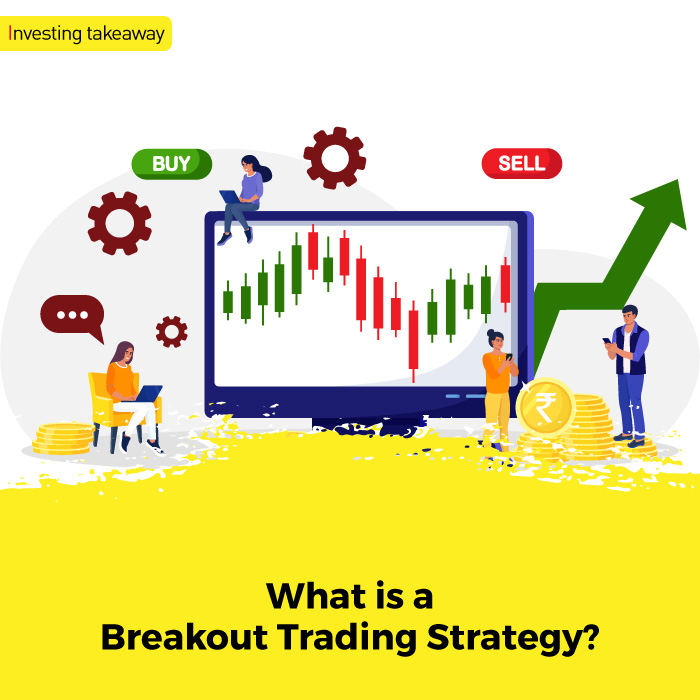 Investing takeaway

BUY

SELL

...

₹

What is a Breakout Trading Strategy?